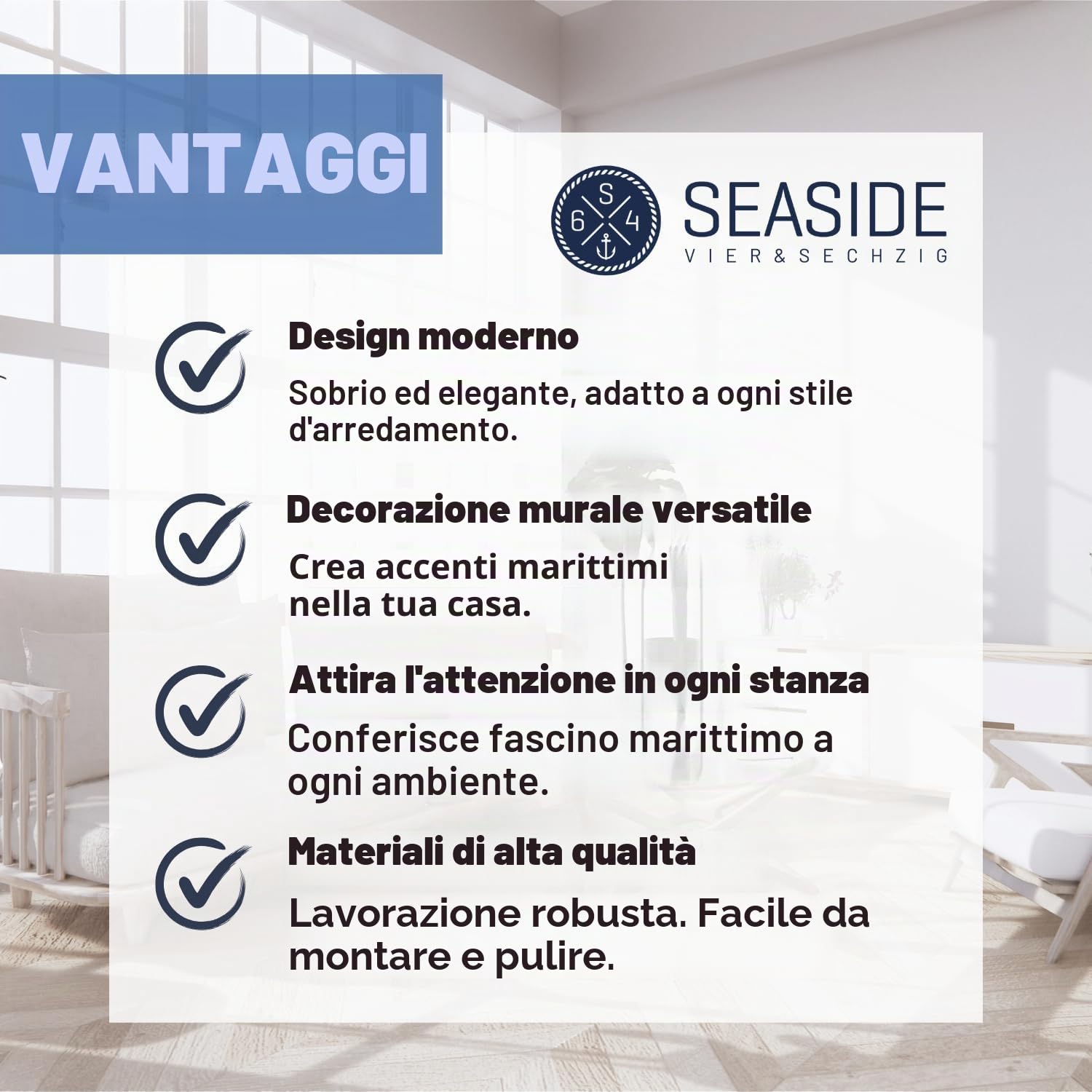 VANTAGGI

S 6 4

SEASIDE
VIER&SECHZIG

Design moderno

Sobrio ed elegante, adatto a ogni stile d'arredamento.

Decorazione murale versatile

Crea accenti marittimi nella tua casa.

Attira l'attenzione in ogni stanza

Conferisce fascino marittimo a ogni ambiente.

Materiali di alta qualità

Lavorazione robusta. Facile da montare e pulire.